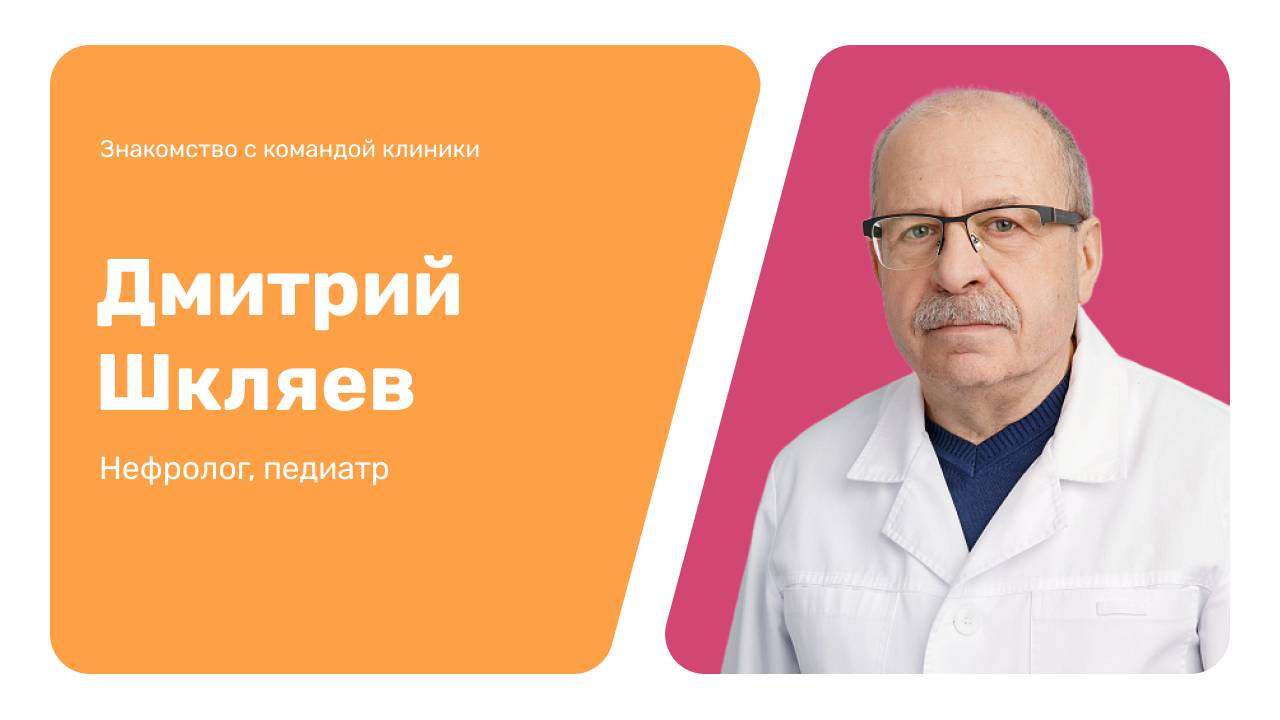 Знакомство с командой клиники

Дмитрий Шкляев

Нефролог, педиатр